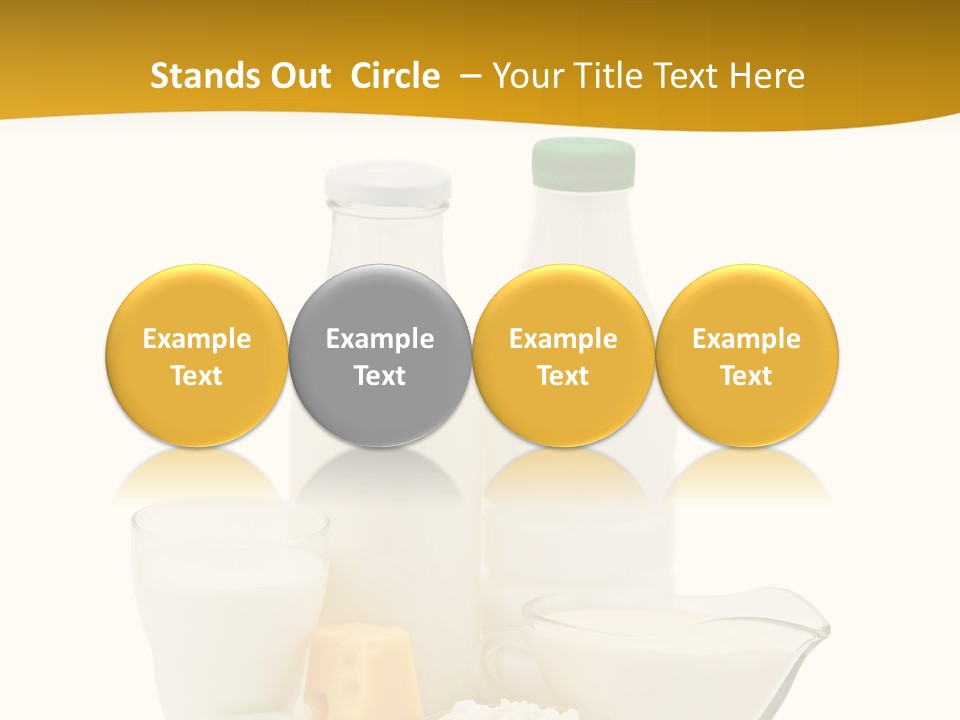 Stands Out Circle – Your Title Text Here

Example Text

Example Text

Example Text

Example Text